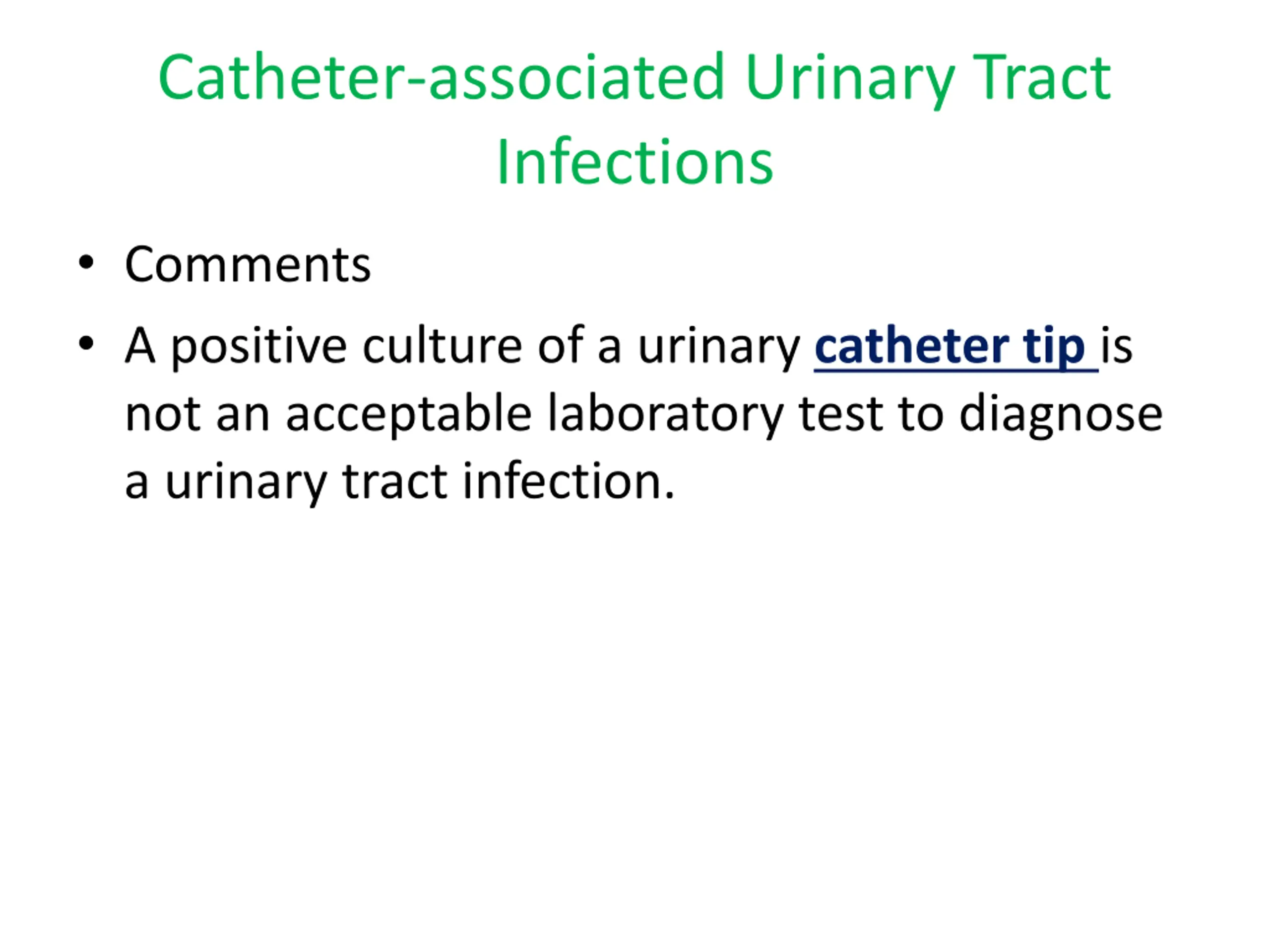 Catheter-associated Urinary Tract Infections

• Comments

• A positive culture of a urinary catheter tip is not an acceptable laboratory test to diagnose a urinary tract infection.